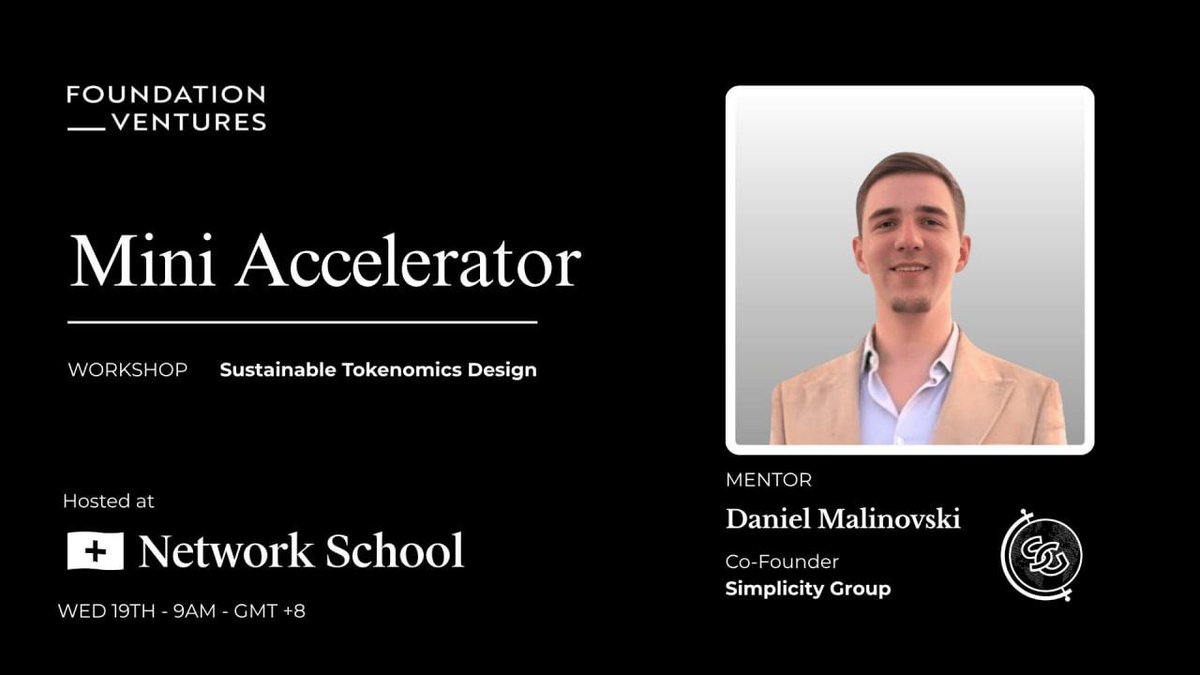 FOUNDATION
VENTURES

Mini Accelerator

WORKSHOP Sustainable Tokenomics Design

Hosted at

Network School

WED 19TH - 9AM - GMT +8

MENTOR

Daniel Malinovski

Co-Founder

Simplicity Group